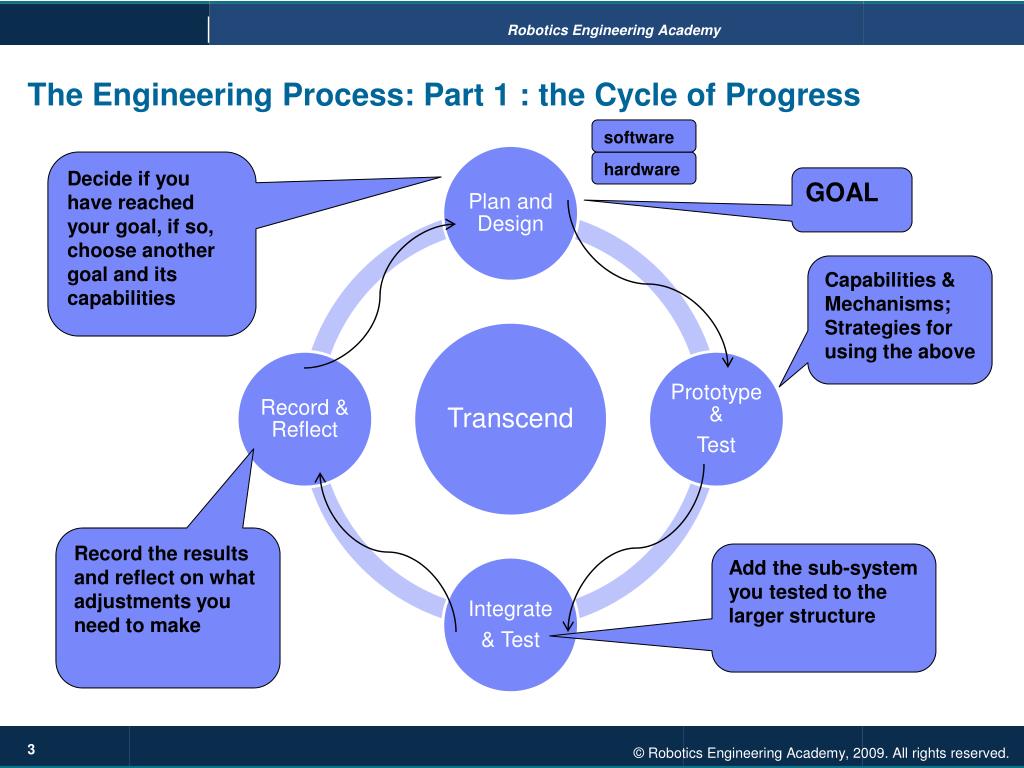 Robotics Engineering Academy

The Engineering Process: Part 1 : the Cycle of Progress

software

hardware

Decide if you have reached your goal, if so, choose another goal and its capabilities

Plan and Design

GOAL

Capabilities & Mechanisms; Strategies for using the above

Record & Reflect

Transcend

Prototype & Test

Record the results and reflect on what adjustments you need to make

Integrate & Test

Add the sub-system you tested to the larger structure

3

© Robotics Engineering Academy, 2009. All rights reserved.